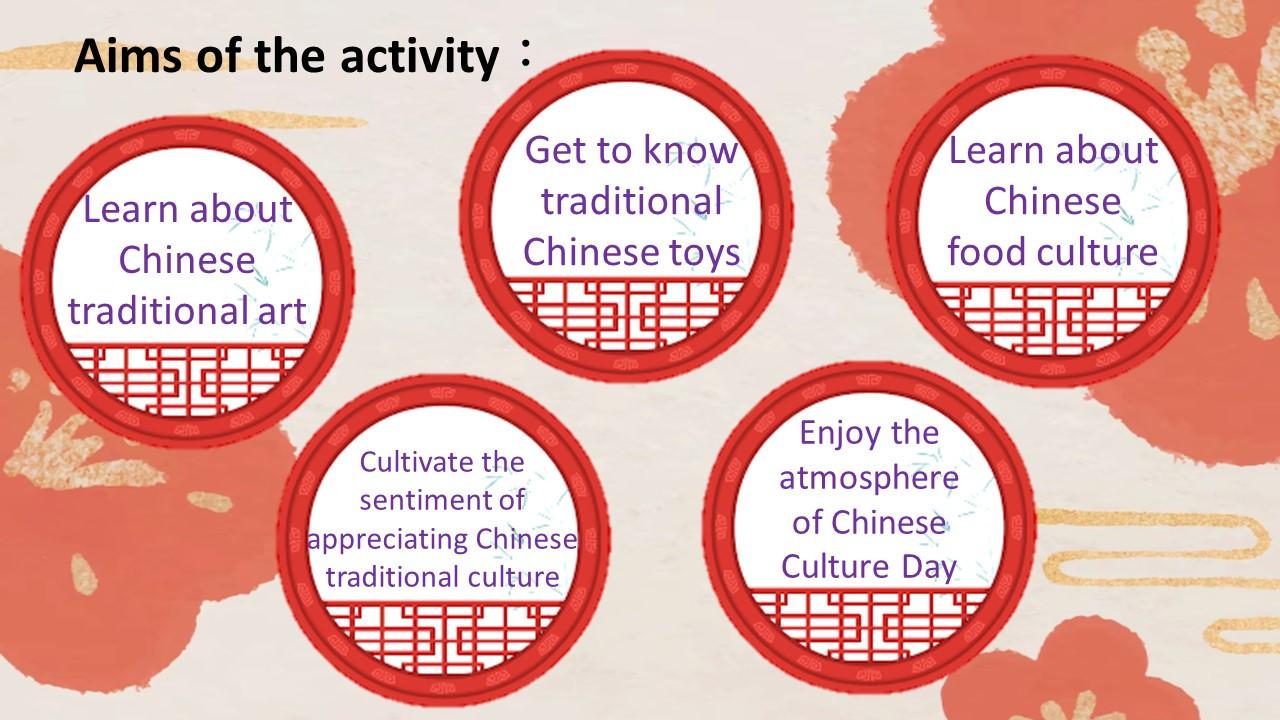 Aims of the activity：

Learn about Chinese traditional art

Get to know traditional Chinese toys

Learn about Chinese food culture

Cultivate the sentiment of appreciating Chinese traditional culture

Enjoy the atmosphere of Chinese Culture Day